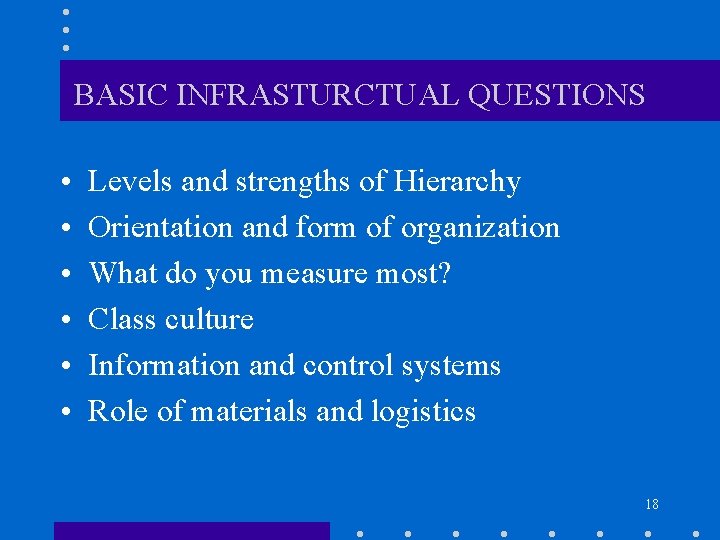 BASIC INFRASTURCTUAL QUESTIONS

• Levels and strengths of Hierarchy
• Orientation and form of organization
• What do you measure most?
• Class culture
• Information and control systems
• Role of materials and logistics

18